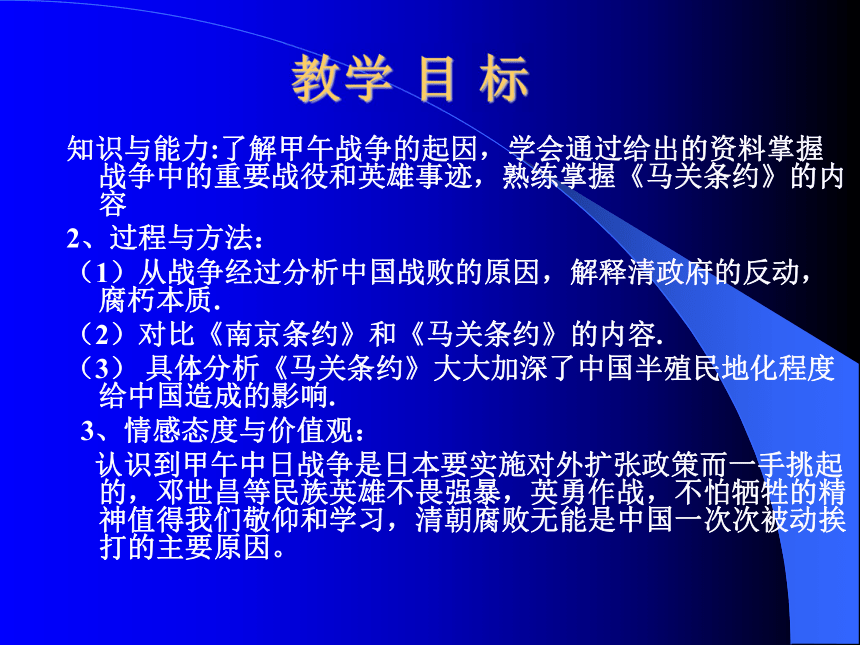 教学 目 标

知识与能力:了解甲午战争的起因，学会通过给出的资料掌握战争中的重要战役和英雄事迹，熟练掌握《马关条约》的内容

2、过程与方法：

（1）从战争经过分析中国战败的原因，解释清政府的反动，腐朽本质.

（2）对比《南京条约》和《马关条约》的内容.

（3） 具体分析《马关条约》大大加深了中国半殖民地化程度给中国造成的影响.

3、情感态度与价值观：

认识到甲午中日战争是日本要实施对外扩张政策而一手挑起的，邓世昌等民族英雄不畏强暴，英勇作战，不怕牺牲的精神值得我们敬仰和学习，清朝腐败无能是中国一次次被动挨打的主要原因。